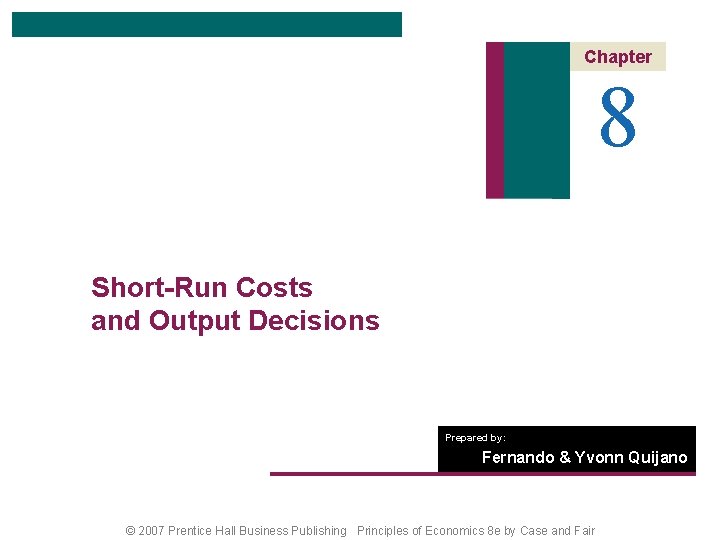 Chapter

8

Short-Run Costs and Output Decisions

Prepared by:

Fernando & Yvonn Quijano

© 2007 Prentice Hall Business Publishing Principles of Economics 8e by Case and Fair